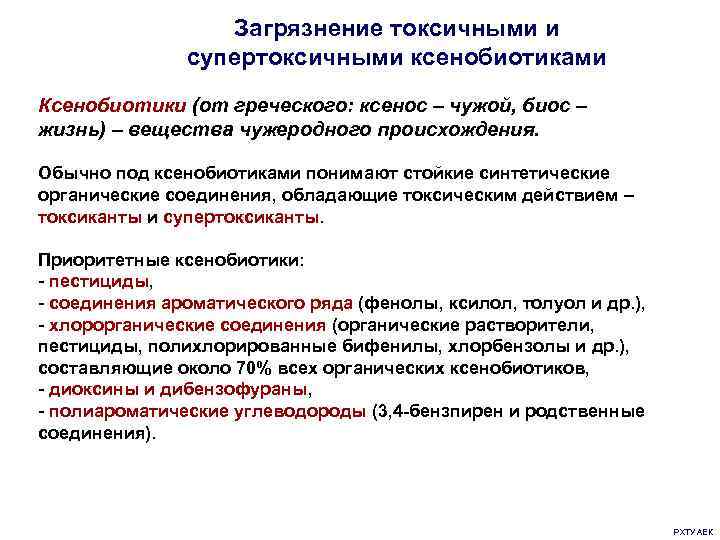 Загрязнение токсичными и супертоксичными ксенобиотиками

Ксенобиотики (от греческого: ксенос – чужой, биос – жизнь) – вещества чужеродного происхождения.

Обычно под ксенобиотиками понимают стойкие синтетические органические соединения, обладающие токсическим действием – токсиканты и супертоксиканты.

Приоритетные ксенобиотики:
- пестициды,
- соединения ароматического ряда (фенолы, ксилол, толуол и др.),
- хлорорганические соединения (органические растворители, пестициды, полихлорированные бифенилы, хлорбензолы и др.), составляющие около 70% всех органических ксенобиотиков,
- диоксины и дибензофураны,
- полиароматические углеводороды (3,4-бензпирен и родственные соединения).

РХТУ АЕК